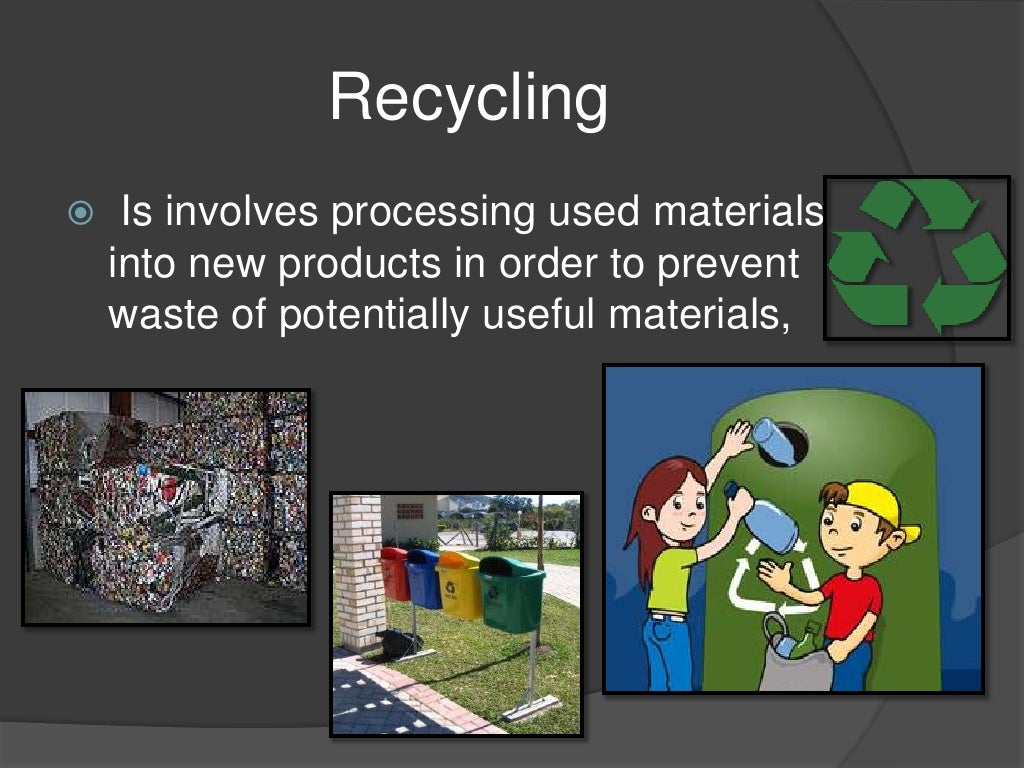 Recycling

Is involves processing used materials into new products in order to prevent waste of potentially useful materials,